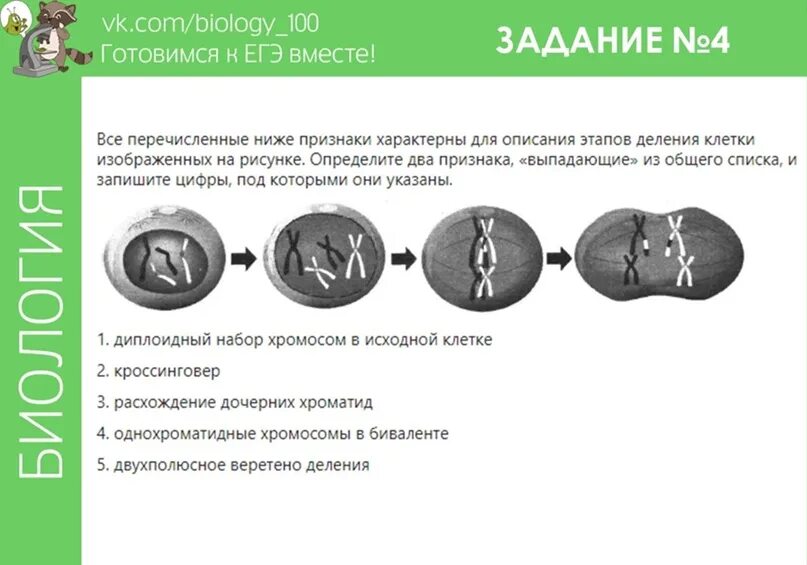 vk.com/biology_100
Готовимся к ЕГЭ вместе!

ЗАДАНИЕ №4

БИОЛОГИЯ

Все перечисленные ниже признаки характерны для описания этапов деления клетки изображенных на рисунке. Определите два признака, «выпадающие» из общего списка, и запишите цифры, под которыми они указаны.

1. диплоидный набор хромосом в исходной клетке
2. кроссинговер
3. расхождение дочерних хроматид
4. однохроматидные хромосомы в биваленте
5. двухполюсное веретено деления